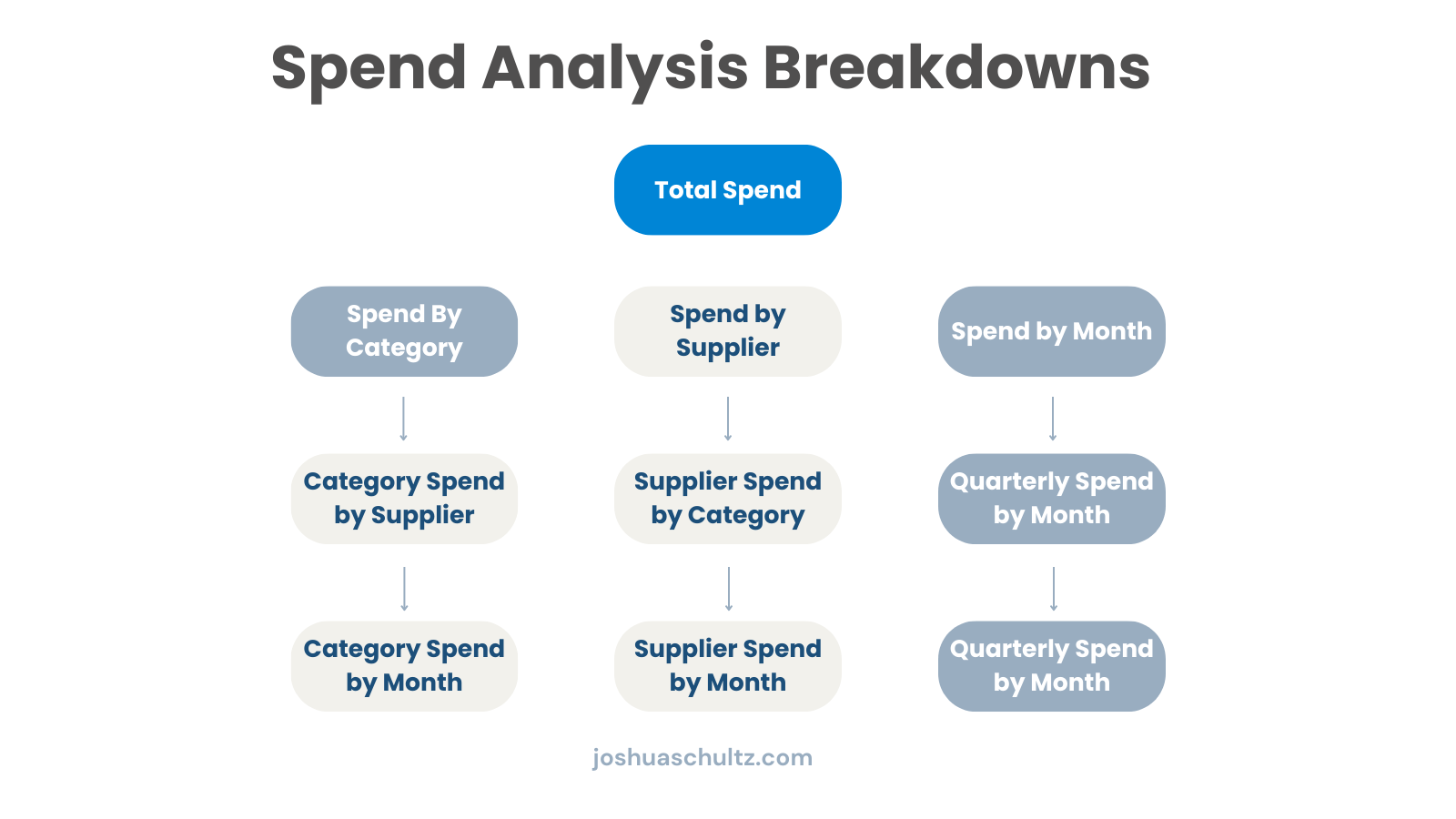 Spend Analysis Breakdowns

Total Spend

Spend By Category

Category Spend by Supplier

Category Spend by Month

Spend by Supplier

Supplier Spend by Category

Supplier Spend by Month

Spend by Month

Quarterly Spend by Month

Quarterly Spend by Month

joshuaschultz.com